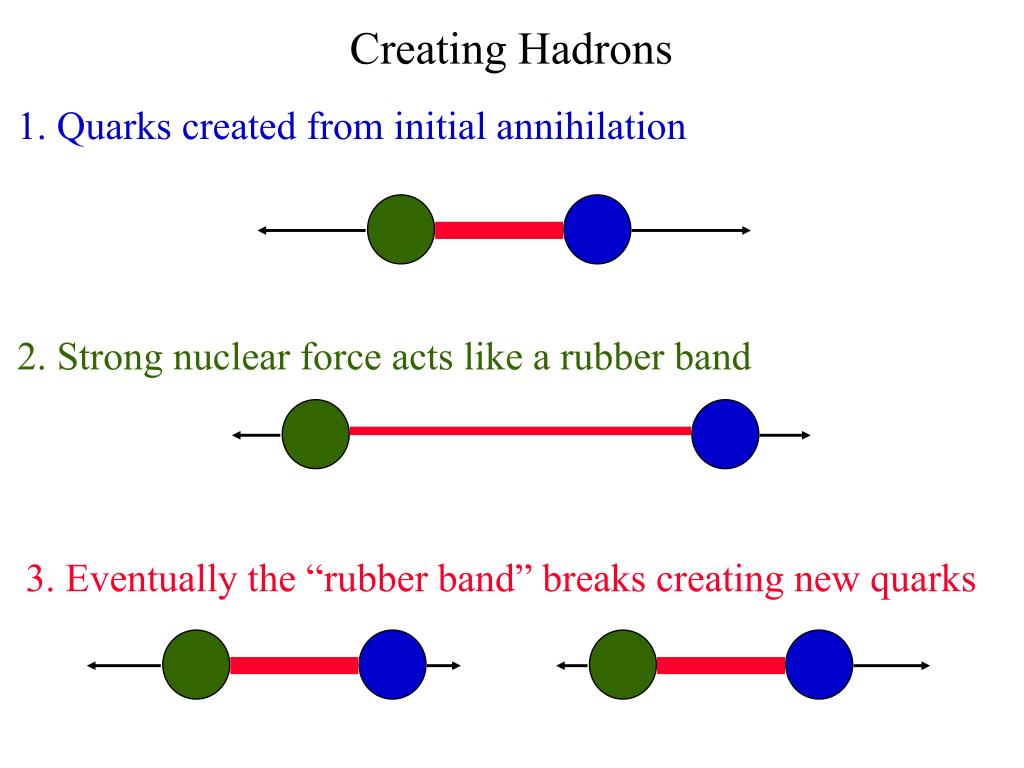 Creating Hadrons

1. Quarks created from initial annihilation

2. Strong nuclear force acts like a rubber band

3. Eventually the “rubber band” breaks creating new quarks